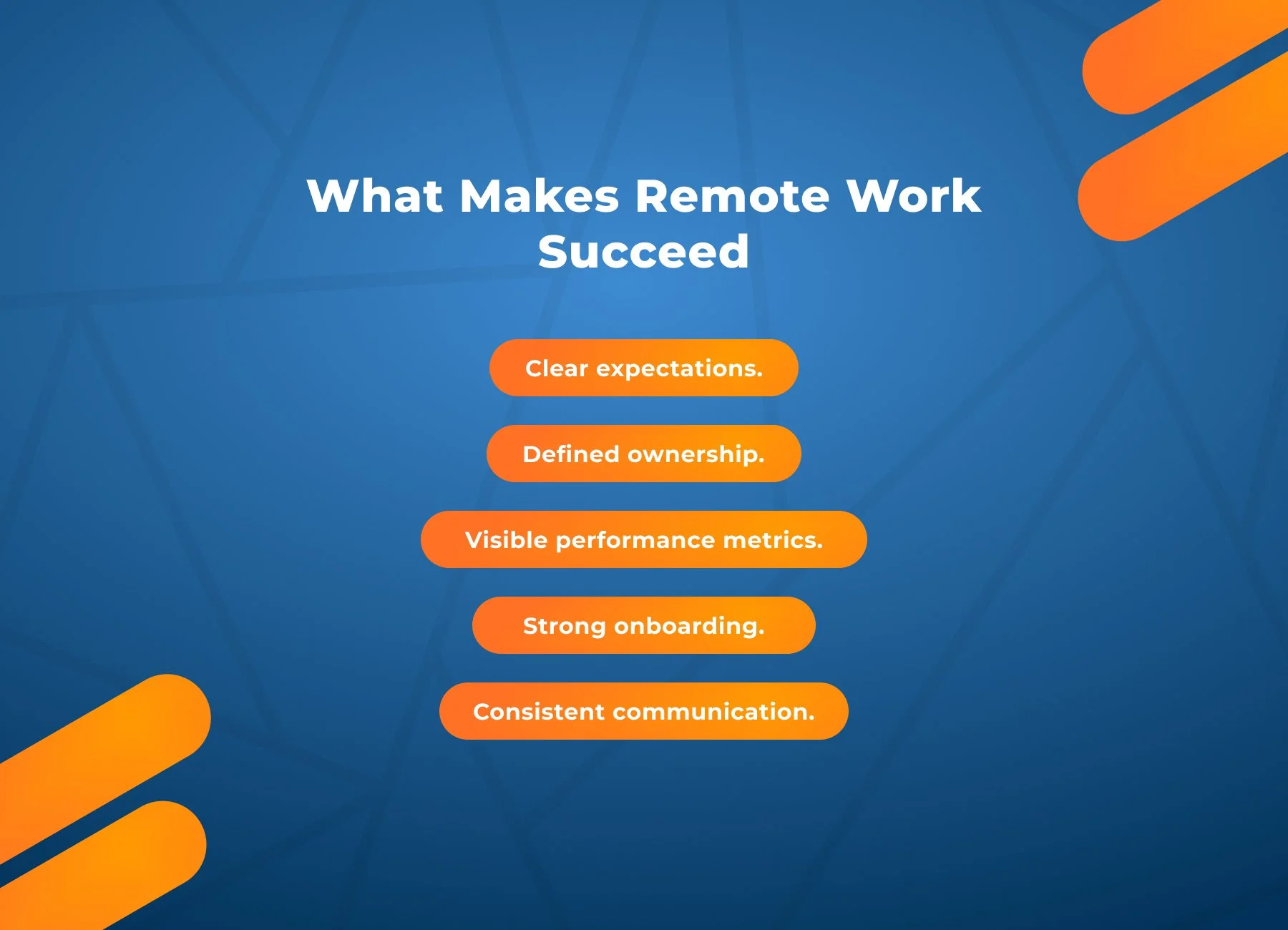 What Makes Remote Work Succeed

Clear expectations.

Defined ownership.

Visible performance metrics.

Strong onboarding.

Consistent communication.